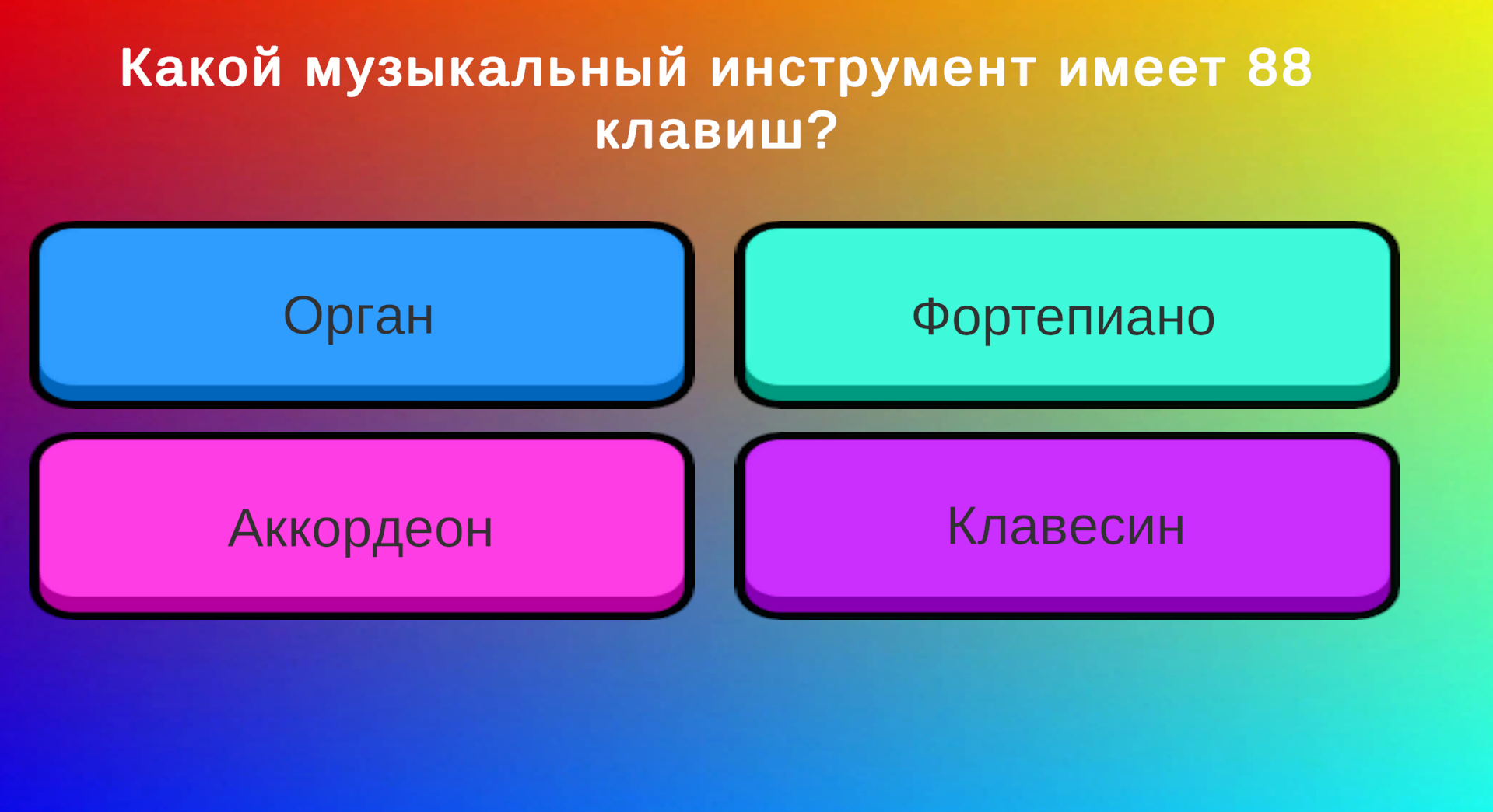 Какой музыкальный инструмент имеет 88 клавиш?

Орган

Фортепиано

Аккордеон

Клавесин